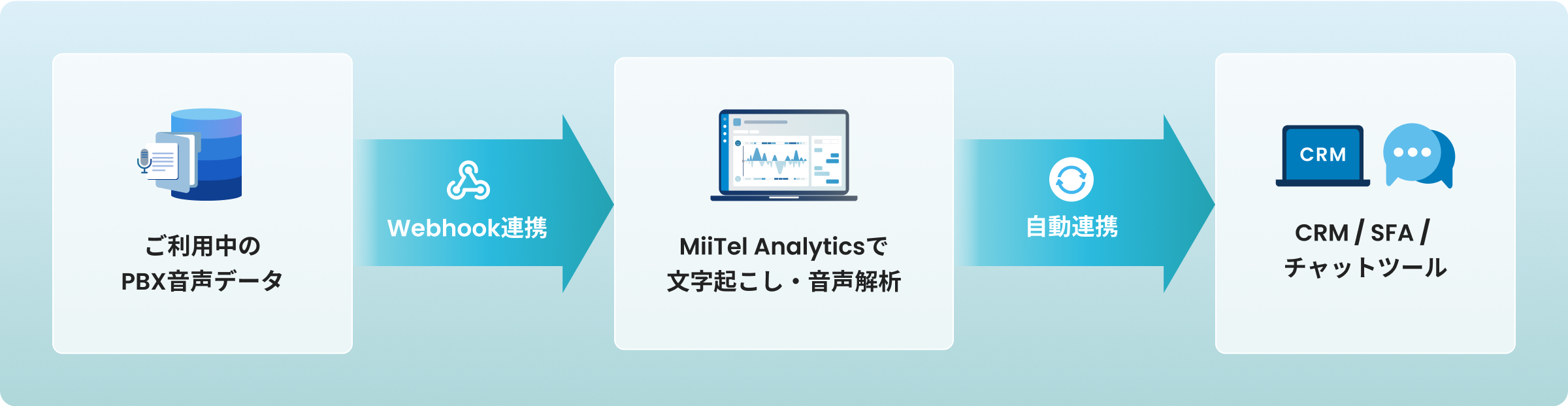 ご利用中の
PBX音声データ

Webhook連携

MiiTel Analyticsで
文字起こし・音声解析

自動連携

CRM

CRM / SFA /
チャットツール